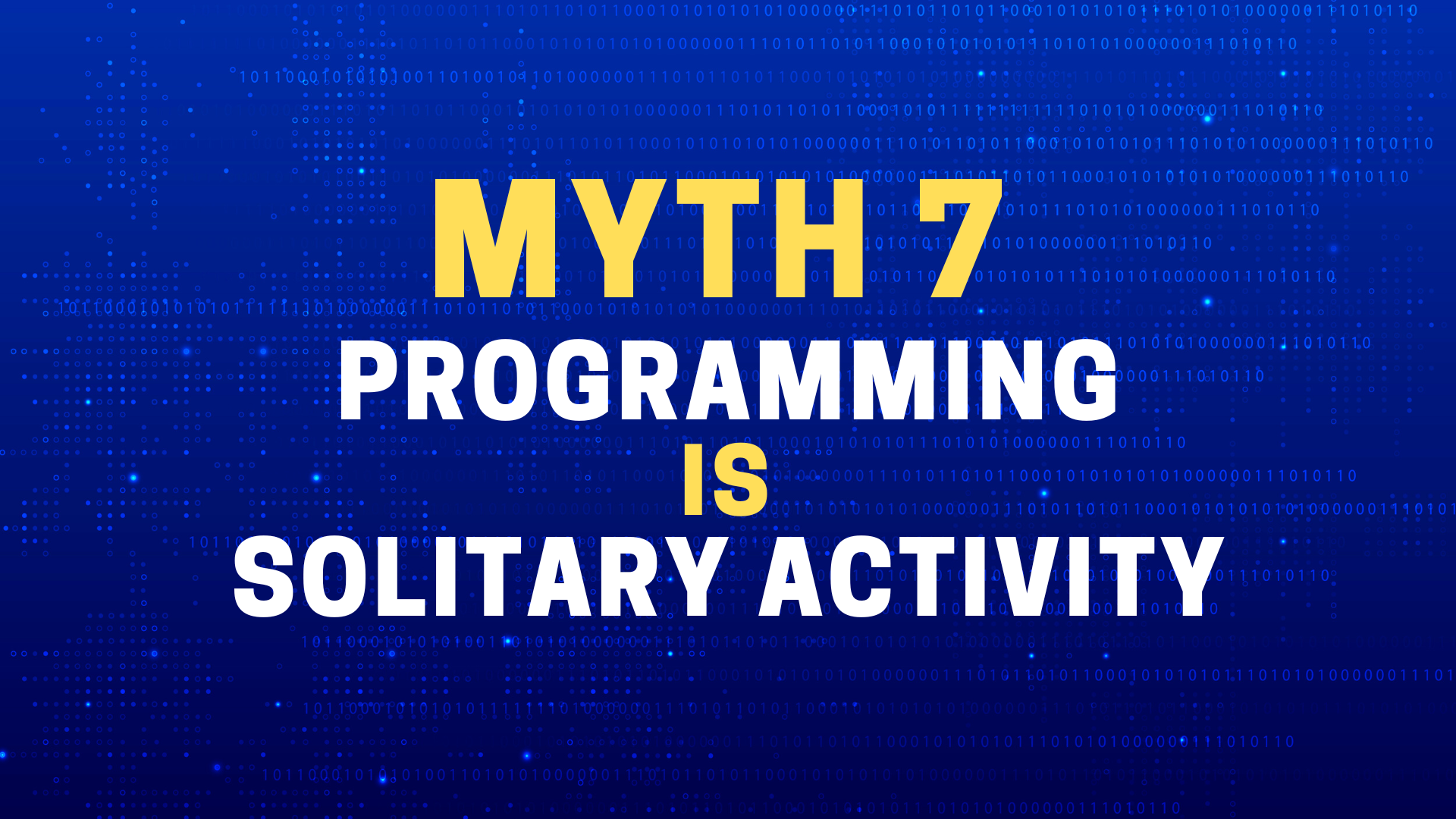 MYTH 7
PROGRAMMING
IS
SOLITARY ACTIVITY